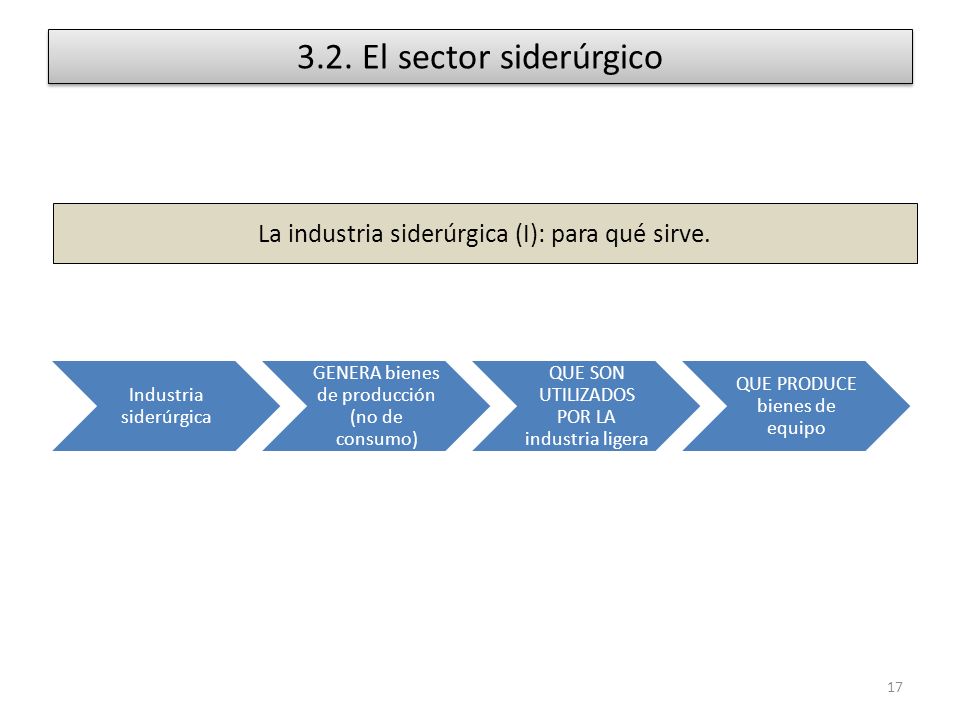 3.2. El sector siderúrgico

La industria siderúrgica (I): para qué sirve.

Industria siderúrgica

GENERA bienes de producción (no de consumo)

QUE SON UTILIZADOS POR LA industria ligera

QUE PRODUCE bienes de equipo

17